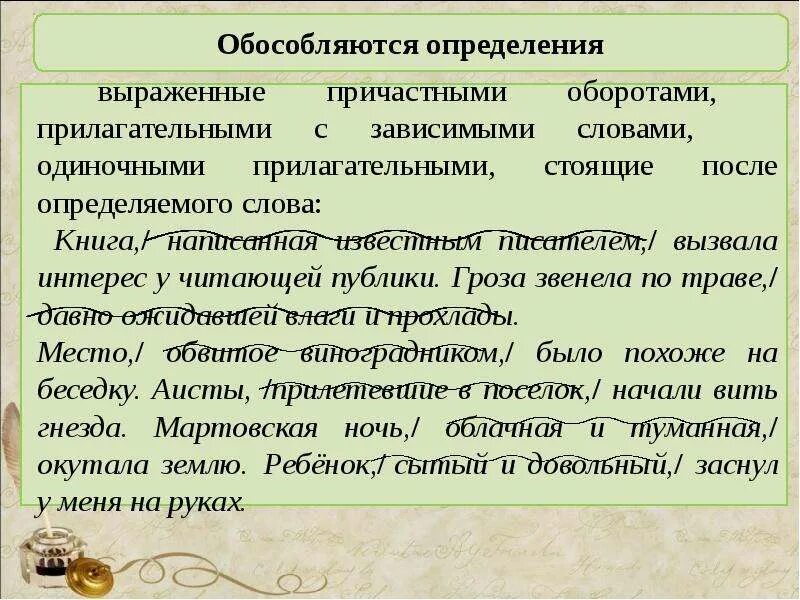 Обособляются определения

выраженные причастными оборотами, прилагательными с зависимыми словами, одиночными прилагательными, стоящие после определяемого слова:

Книга,/ написанная известным писателем,/ вызвала интерес у читающей публики. Гроза звенела по траве,/ давно ожидавшей влаги и прохлады.

Место,/ обвитое виноградником,/ было похоже на беседку. Аисты, /прилетевшие в поселок,/ начали вить гнезда. Мартовская ночь,/ облачная и туманная,/ окутала землю. Ребёнок,/ сытый и довольный,/ заснул у меня на руках.